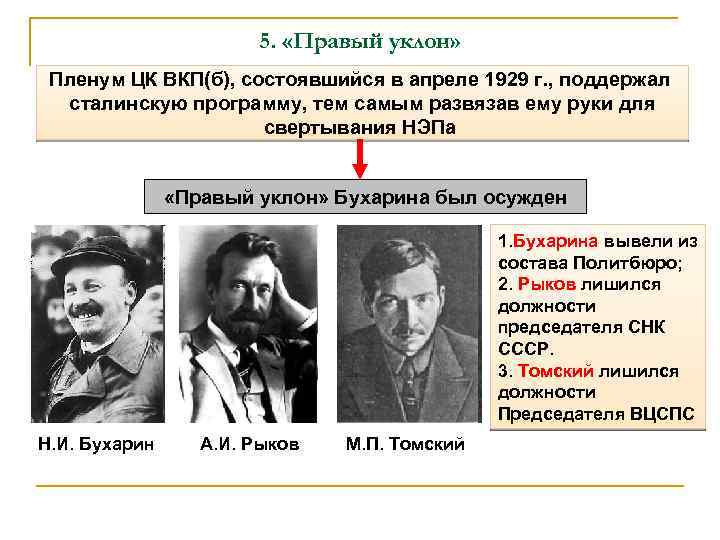 5. «Правый уклон»

Пленум ЦК ВКП(б), состоявшийся в апреле 1929 г., поддержал сталинскую программу, тем самым развязав ему руки для свертывания НЭПа

«Правый уклон» Бухарина был осужден

1.Бухарина вывели из состава Политбюро;
2. Рыков лишился должности председателя СНК СССР.
3. Томский лишился должности Председателя ВЦСПС

Н.И. Бухарин

А.И. Рыков

М.П. Томский